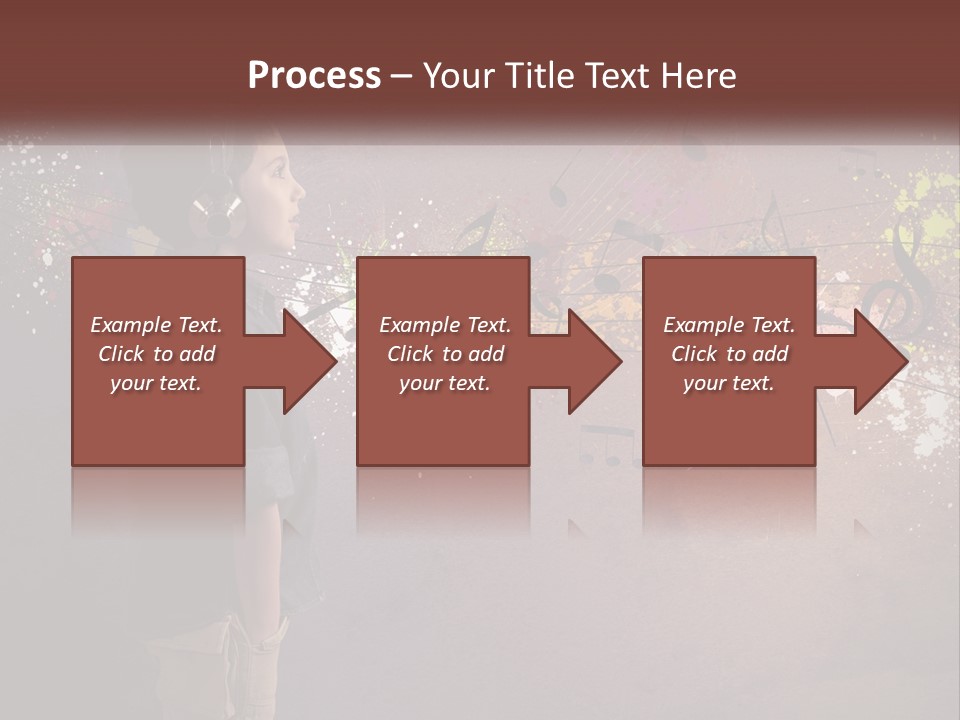 Process – Your Title Text Here

Example Text. Click to add your text.

Example Text. Click to add your text.

Example Text. Click to add your text.